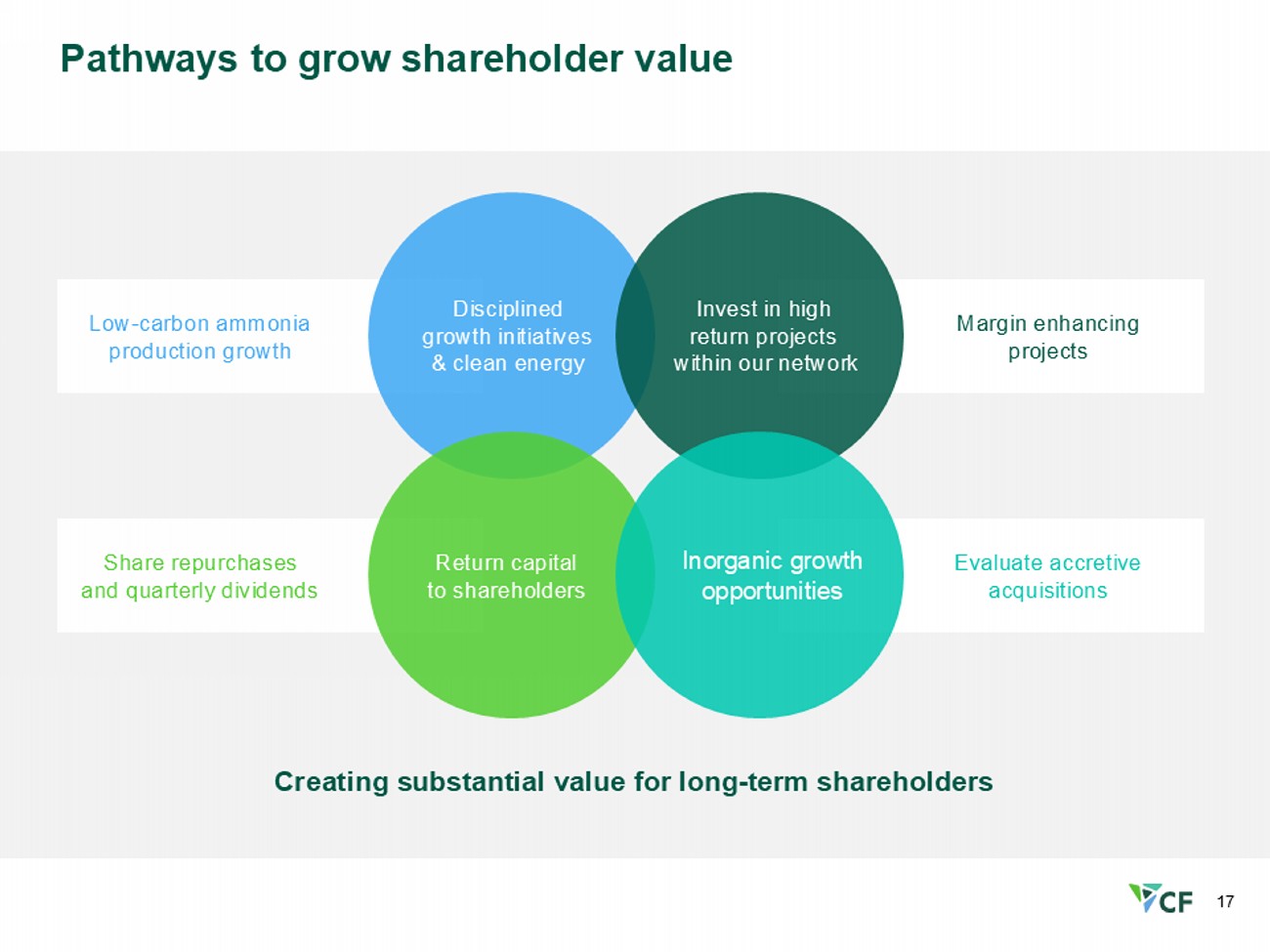 Pathways to grow shareholder value

Low-carbon ammonia production growth

Disciplined growth initiatives & clean energy

Invest in high return projects within our network

Margin enhancing projects

Share repurchases and quarterly dividends

Return capital to shareholders

Inorganic growth opportunities

Evaluate accretive acquisitions

Creating substantial value for long-term shareholders

CF

17